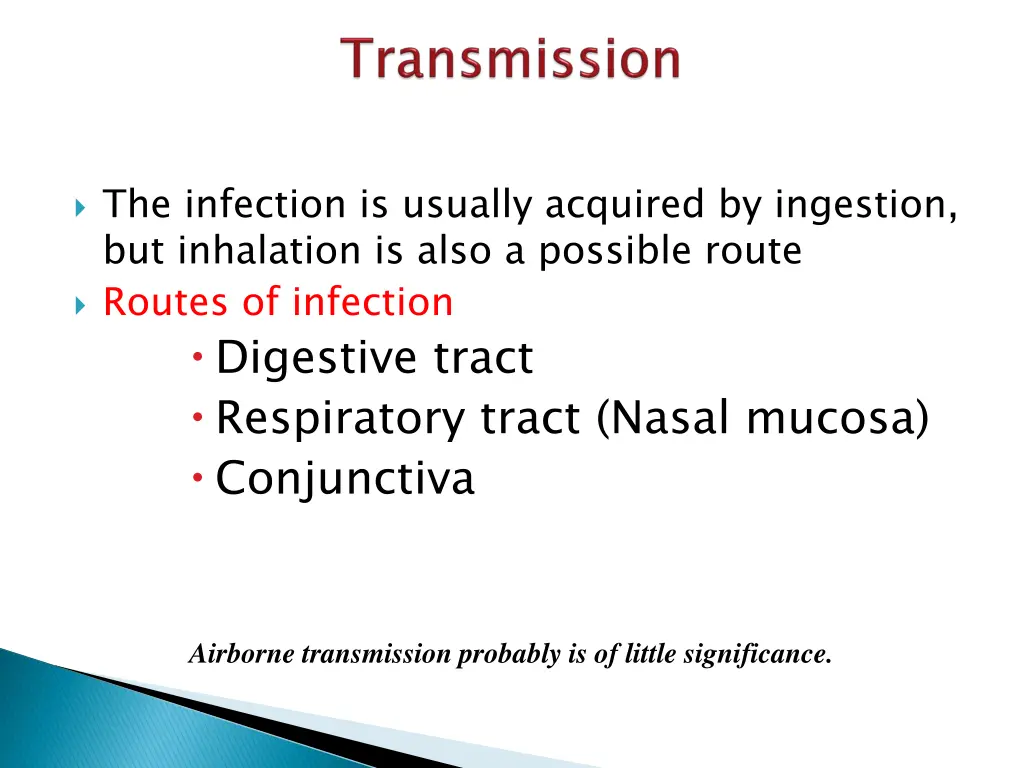 Transmission

The infection is usually acquired by ingestion, but inhalation is also a possible route

Routes of infection

Digestive tract

Respiratory tract (Nasal mucosa)

Conjunctiva

Airborne transmission probably is of little significance.